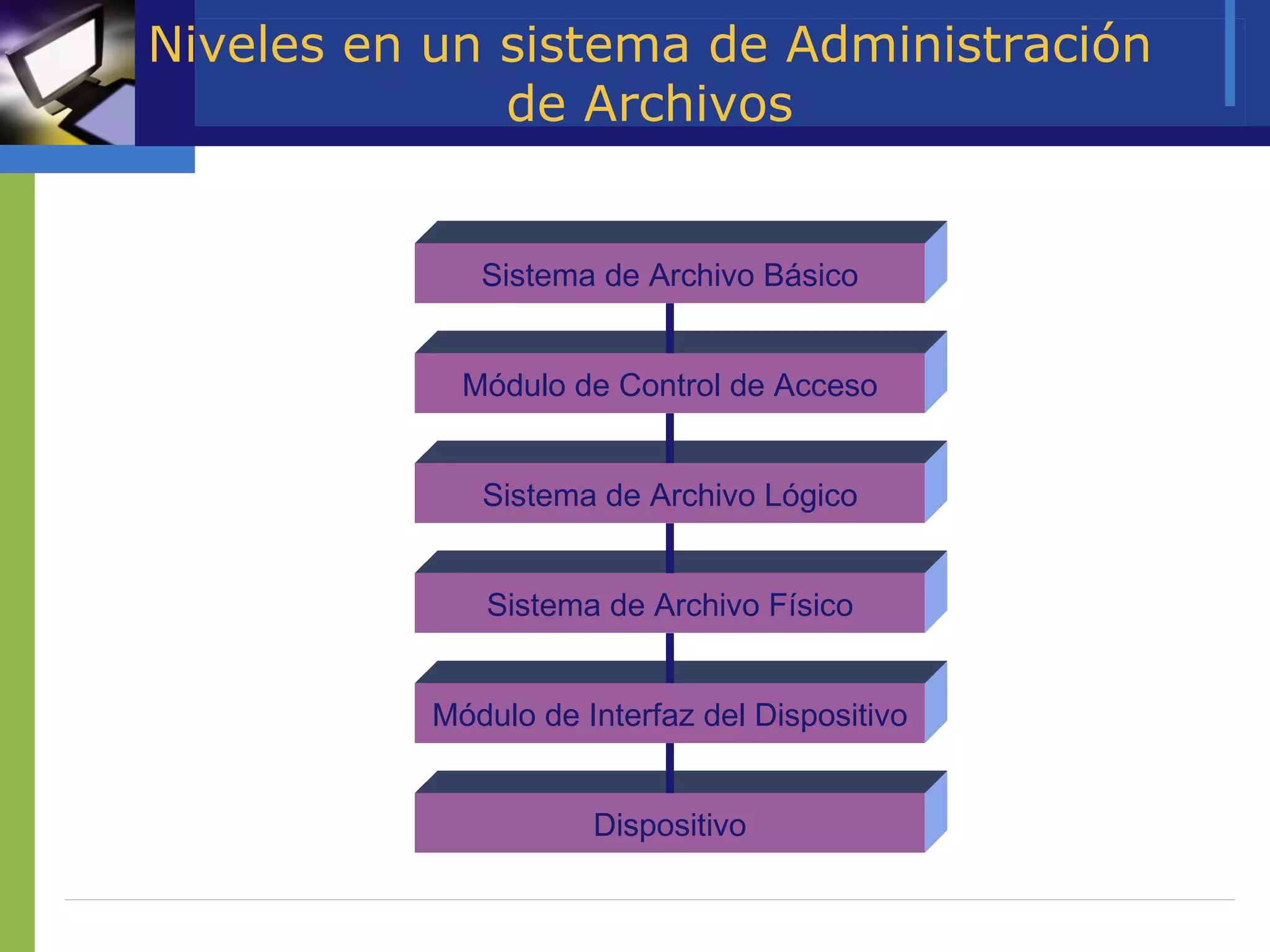 Niveles en un sistema de Administración de Archivos

Sistema de Archivo Básico

Módulo de Control de Acceso

Sistema de Archivo Lógico

Sistema de Archivo Físico

Módulo de Interfaz del Dispositivo

Dispositivo